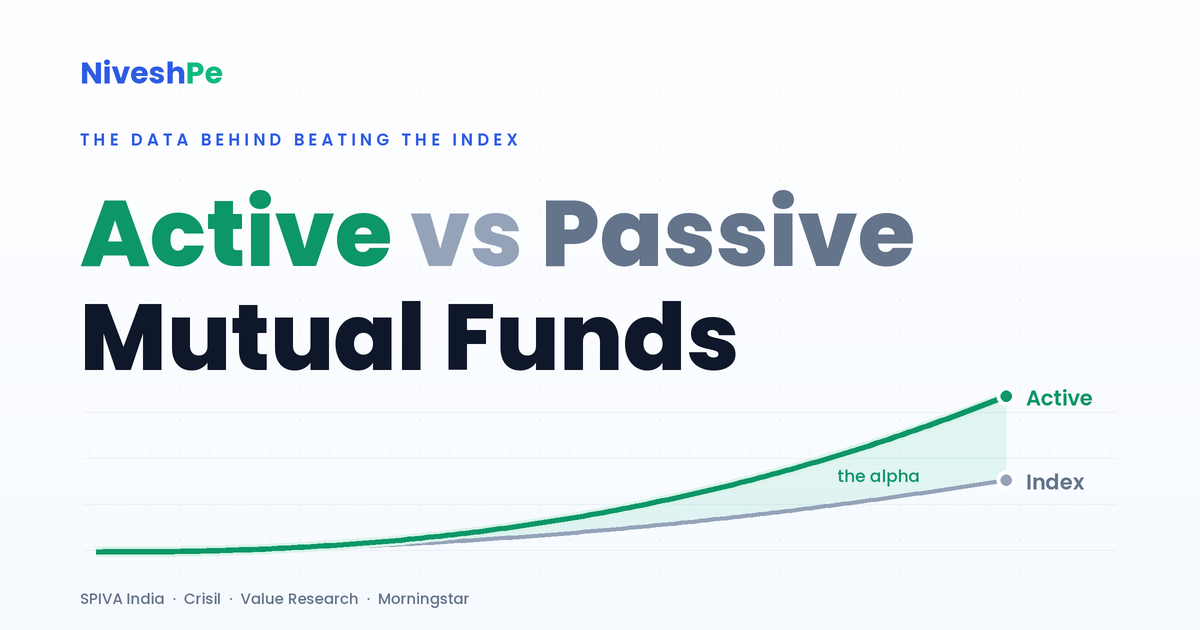 NiveshPe

THE DATA BEHIND BEATING THE INDEX

Active vs Passive Mutual Funds

Active

the alpha

Index

SPIVA India · Crisil · Value Research · Morningstar